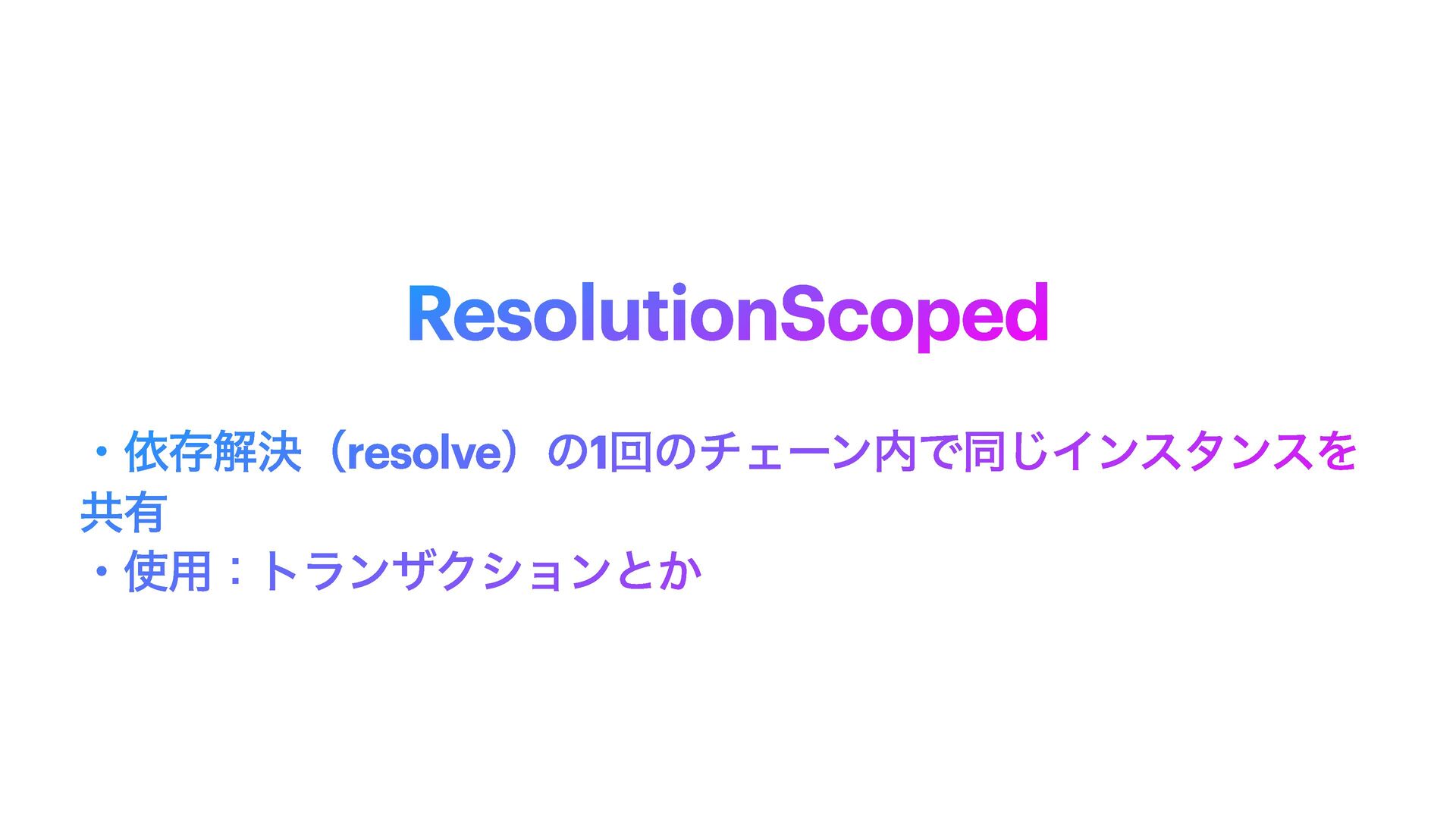 ResolutionScoped

・依存解決（resolve）の1回のチェーン内で同じインスタンスを共有
・使用：トランザクションとか